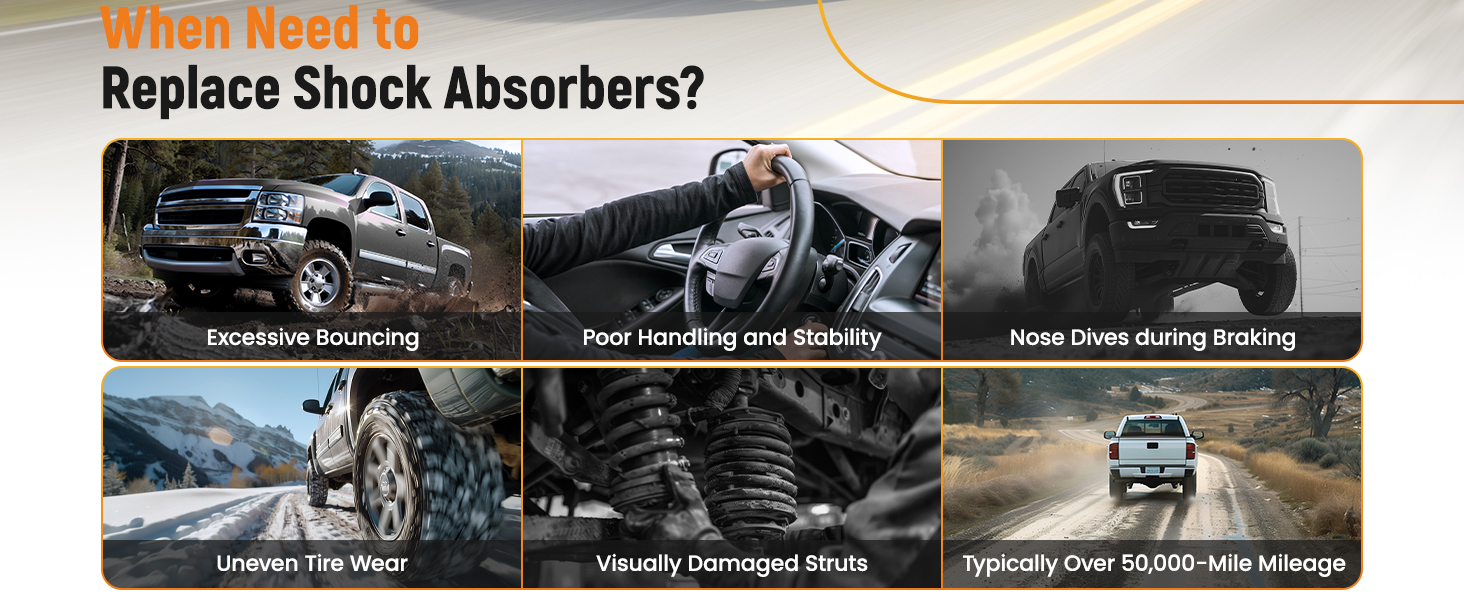 When Need to
Replace Shock Absorbers?

Excessive Bouncing

Poor Handling and Stability

Nose Dives during Braking

Uneven Tire Wear

Visually Damaged Struts

Typically Over 50,000-Mile Mileage